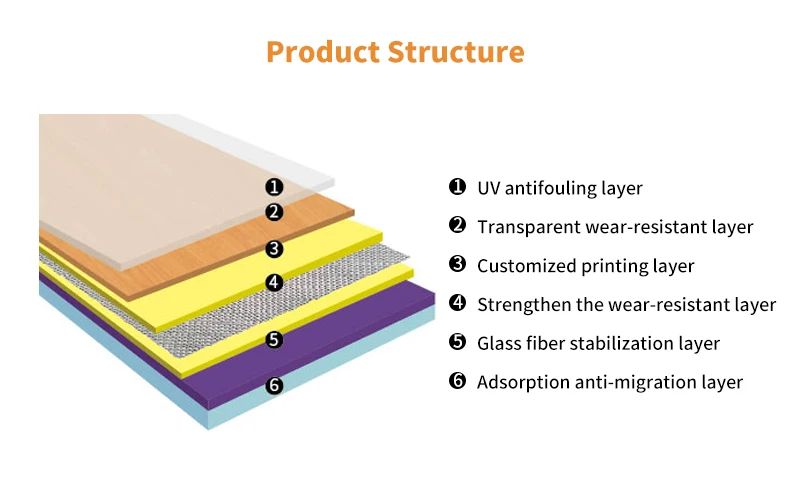 Product Structure

❶
❷
❸
❹
❺
❻

❶ UV antifouling layer
❷ Transparent wear-resistant layer
❸ Customized printing layer
❹ Strengthen the wear-resistant layer
❺ Glass fiber stabilization layer
❻ Adsorption anti-migration layer